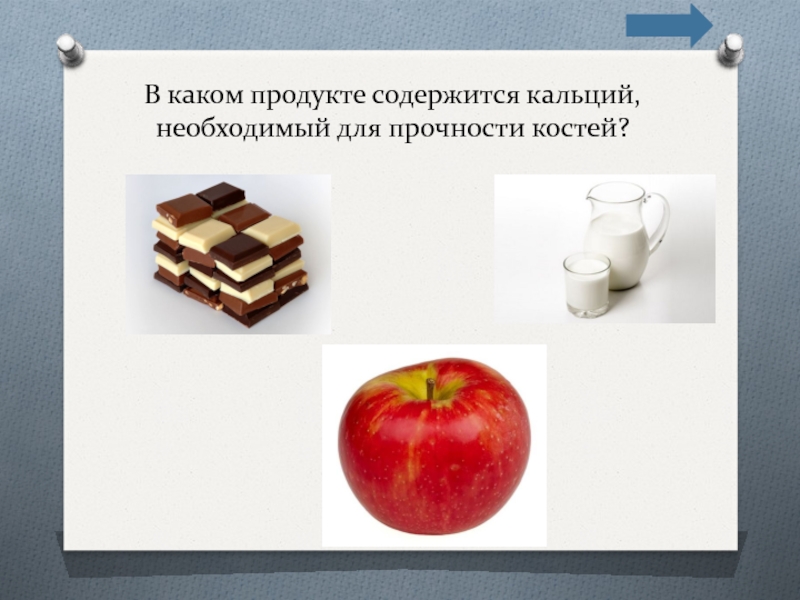 В каком продукте содержится кальций, необходимый для прочности костей?